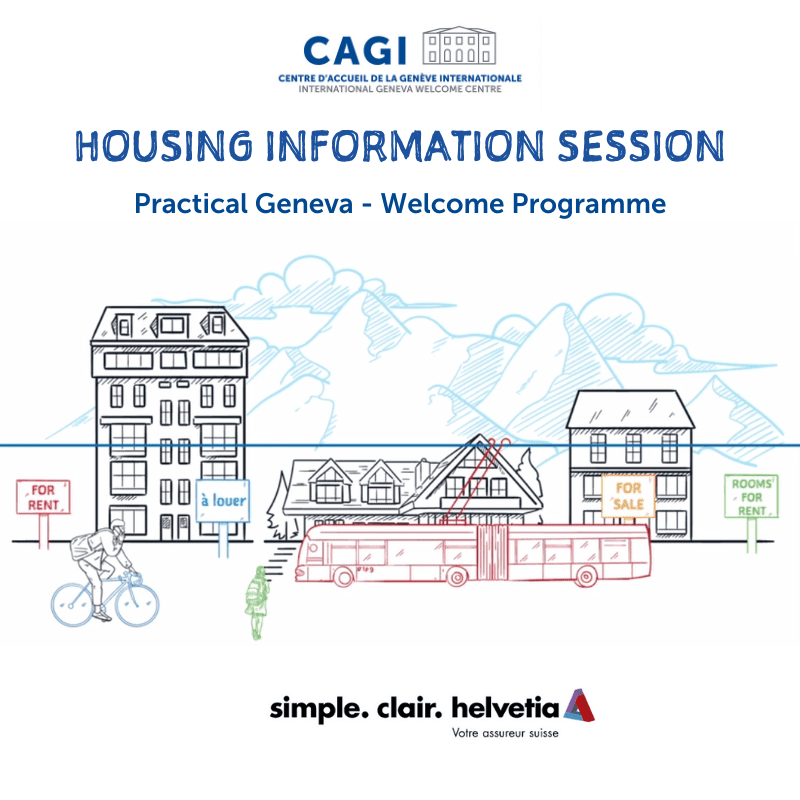 CAGI
CENTRE D'ACCUEIL DE LA GENÈVE INTERNATIONALE
INTERNATIONAL GENEVA WELCOME CENTRE

HOUSING INFORMATION SESSION

Practical Geneva - Welcome Programme

FOR RENT

à louer

FOR SALE

ROOMS FOR RENT

simple. clair. helvetia
Votre assureur suisse